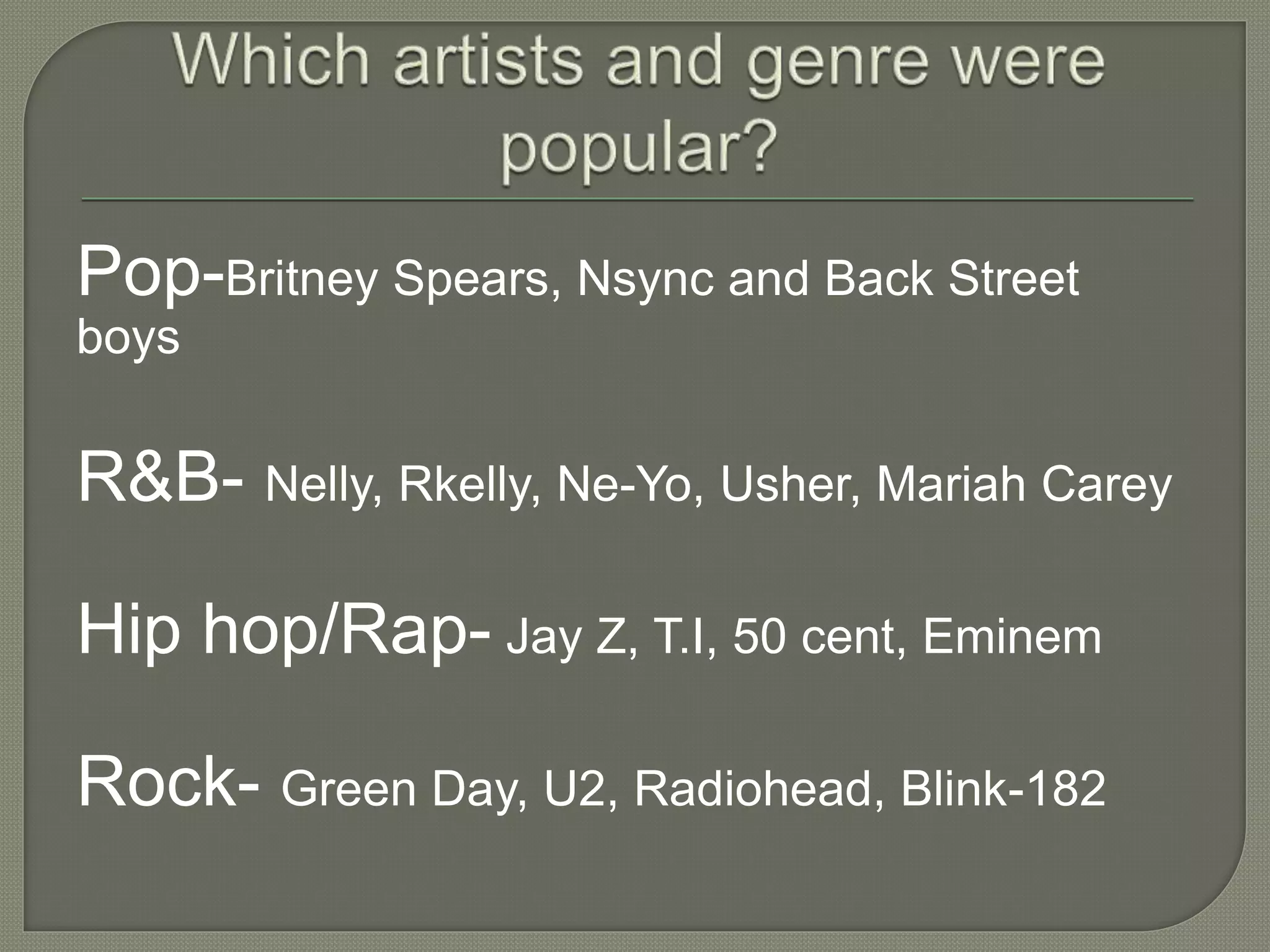 Which artists and genre were popular?

Pop-Britney Spears, Nsync and Back Street boys

R&B- Nelly, Rkelly, Ne-Yo, Usher, Mariah Carey

Hip hop/Rap- Jay Z, T.I, 50 cent, Eminem

Rock- Green Day, U2, Radiohead, Blink-182